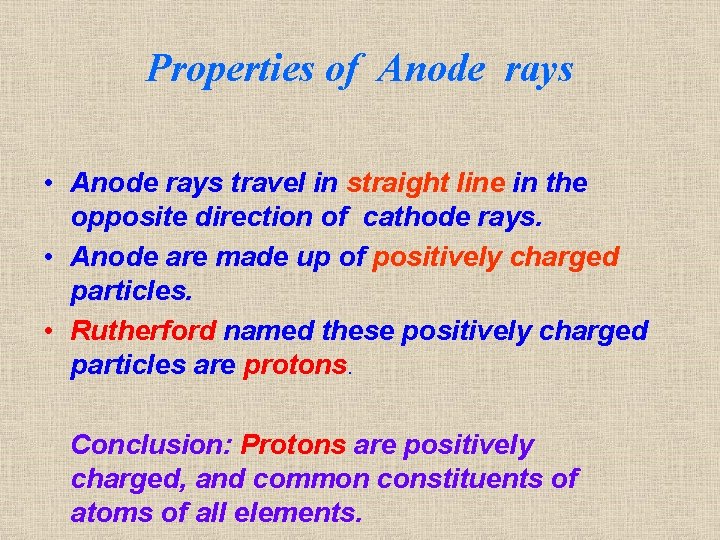 Properties of Anode rays

• Anode rays travel in straight line in the opposite direction of cathode rays.
• Anode are made up of positively charged particles.
• Rutherford named these positively charged particles are protons.

Conclusion: Protons are positively charged, and common constituents of atoms of all elements.